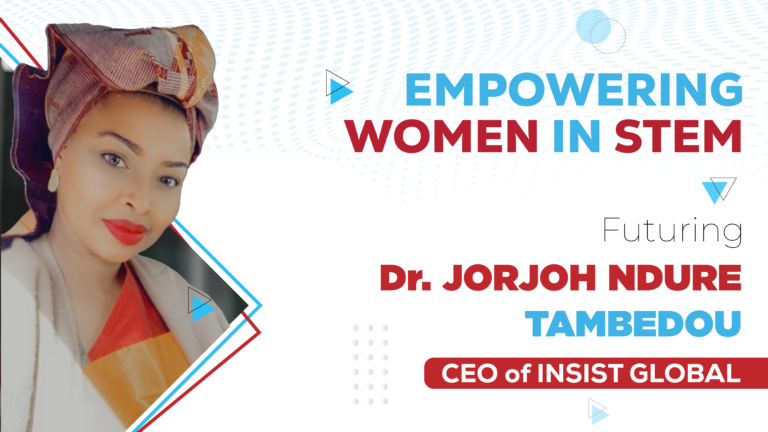 EMPOWERING WOMEN IN STEM

Futuring

Dr. JORJOH NDURE TAMBEDOU

CEO of INSIST GLOBAL